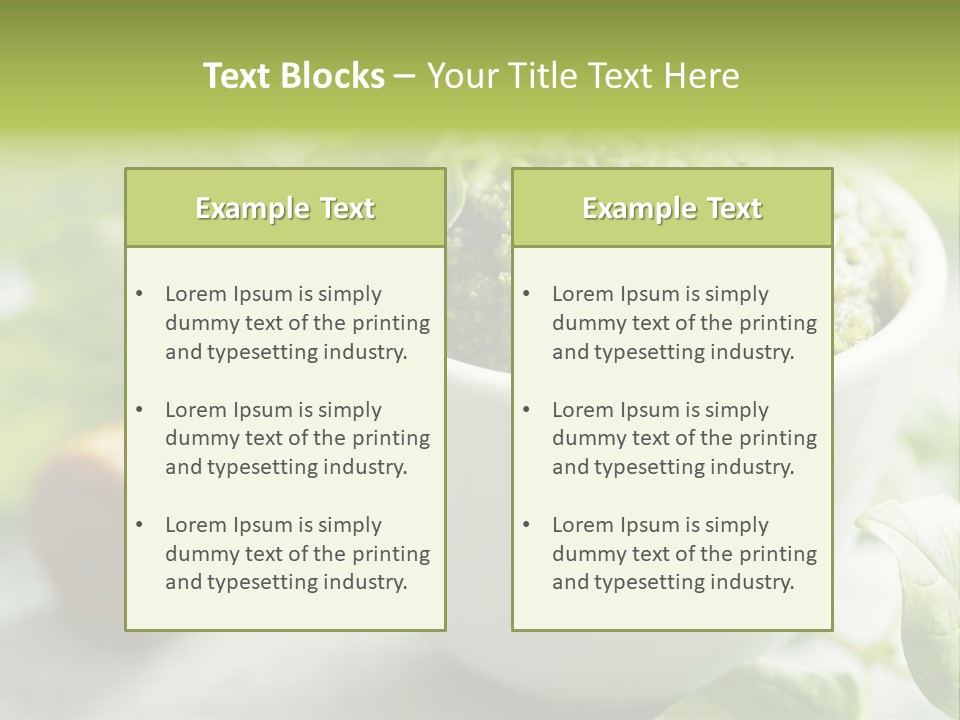 Text Blocks – Your Title Text Here

Example Text

• Lorem Ipsum is simply dummy text of the printing and typesetting industry.

• Lorem Ipsum is simply dummy text of the printing and typesetting industry.

• Lorem Ipsum is simply dummy text of the printing and typesetting industry.

Example Text

• Lorem Ipsum is simply dummy text of the printing and typesetting industry.

• Lorem Ipsum is simply dummy text of the printing and typesetting industry.

• Lorem Ipsum is simply dummy text of the printing and typesetting industry.